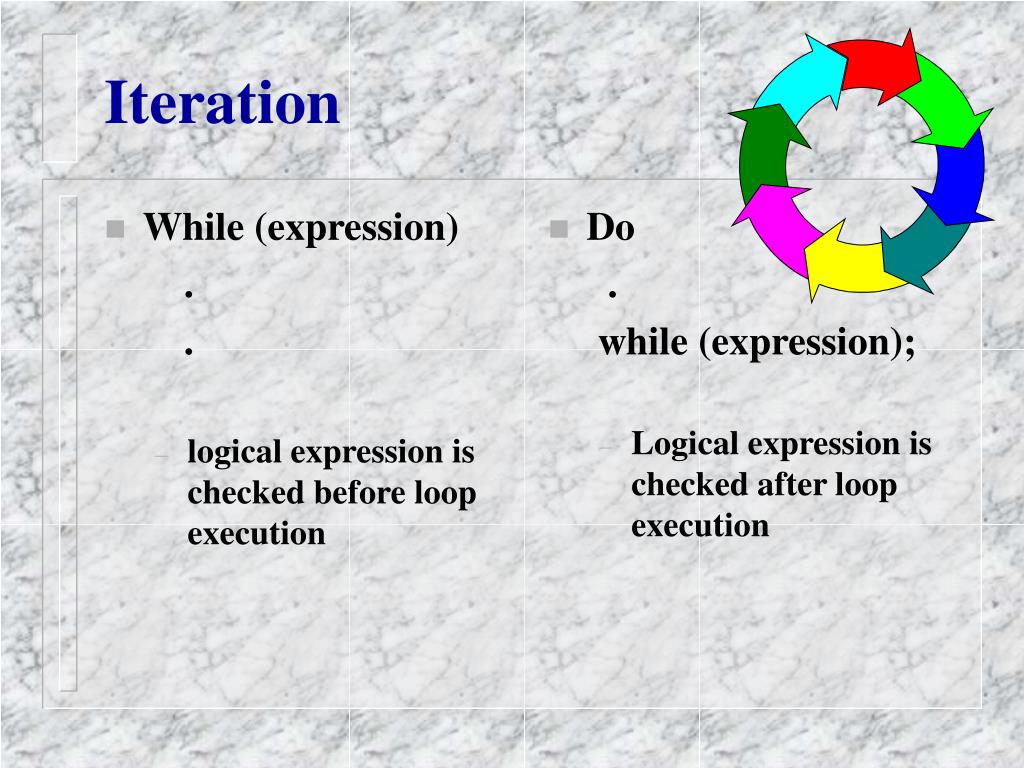 Iteration

While (expression)

.

.

– logical expression is checked before loop execution

Do

.

while (expression);

– Logical expression is checked after loop execution